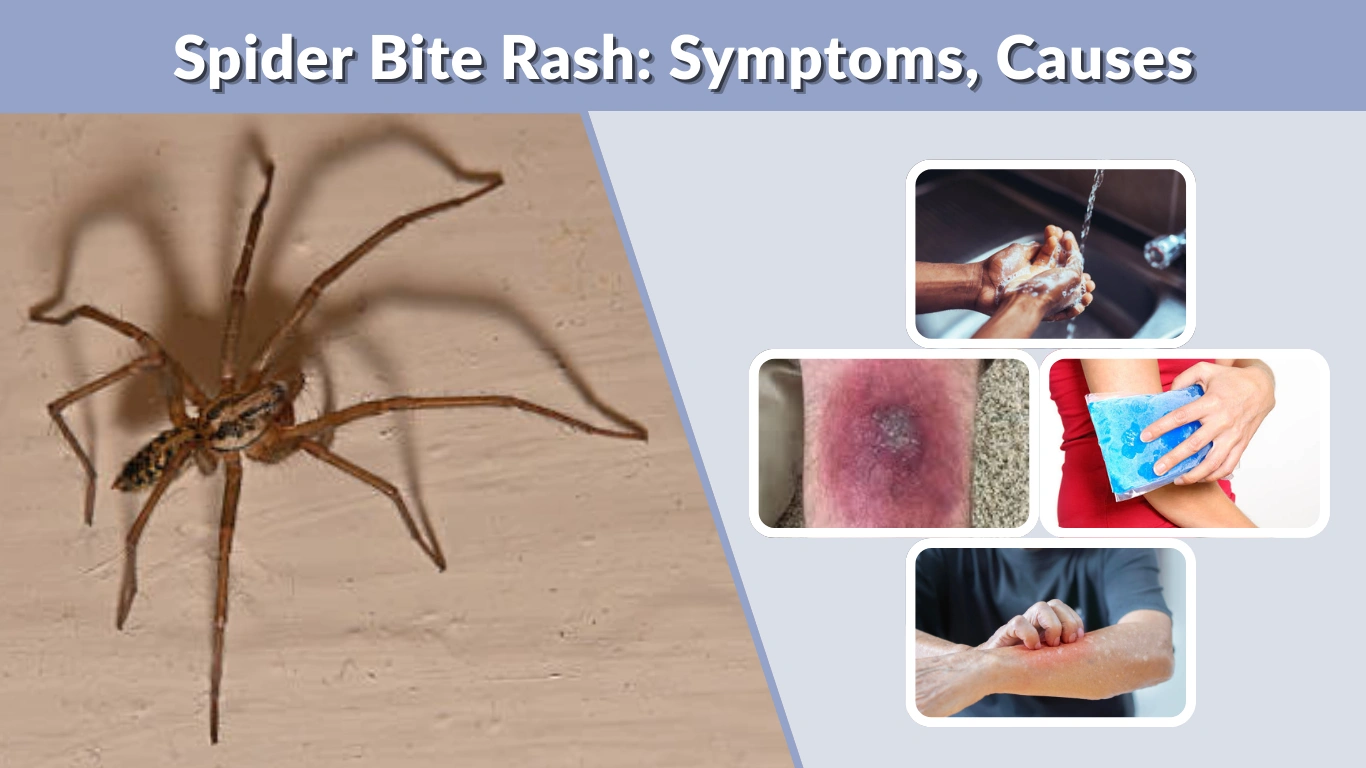 Spider Bite Rash: Symptoms, Causes